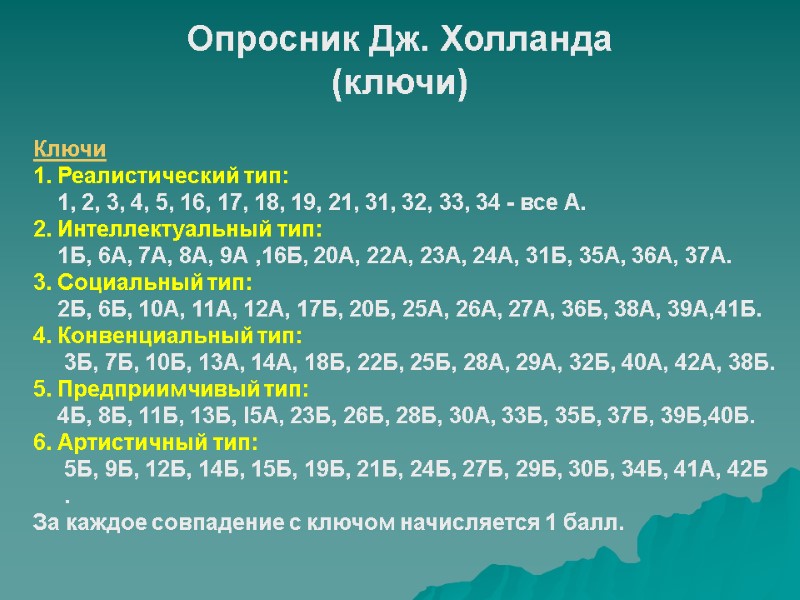 Опросник Дж. Холланда
(ключи)

Ключи
1. Реалистический тип:
1, 2, 3, 4, 5, 16, 17, 18, 19, 21, 31, 32, 33, 34 - все А.
2. Интеллектуальный тип:
1Б, 6А, 7А, 8А, 9А ,16Б, 20А, 22А, 23А, 24А, 31Б, 35А, 36А, 37А.
3. Социальный тип:
2Б, 6Б, 10А, 11А, 12А, 17Б, 20Б, 25А, 26А, 27А, 36Б, 38А, 39А,41Б.
4. Конвенциальный тип:
3Б, 7Б, 10Б, 13А, 14А, 18Б, 22Б, 25Б, 28А, 29А, 32Б, 40А, 42А, 38Б.
5. Предприимчивый тип:
4Б, 8Б, 11Б, 13Б, I5А, 23Б, 26Б, 28Б, 30А, 33Б, 35Б, 37Б, 39Б,40Б.
6. Артистичный тип:
5Б, 9Б, 12Б, 14Б, 15Б, 19Б, 21Б, 24Б, 27Б, 29Б, 30Б, 34Б, 41А, 42Б .
За каждое совпадение с ключом начисляется 1 балл.